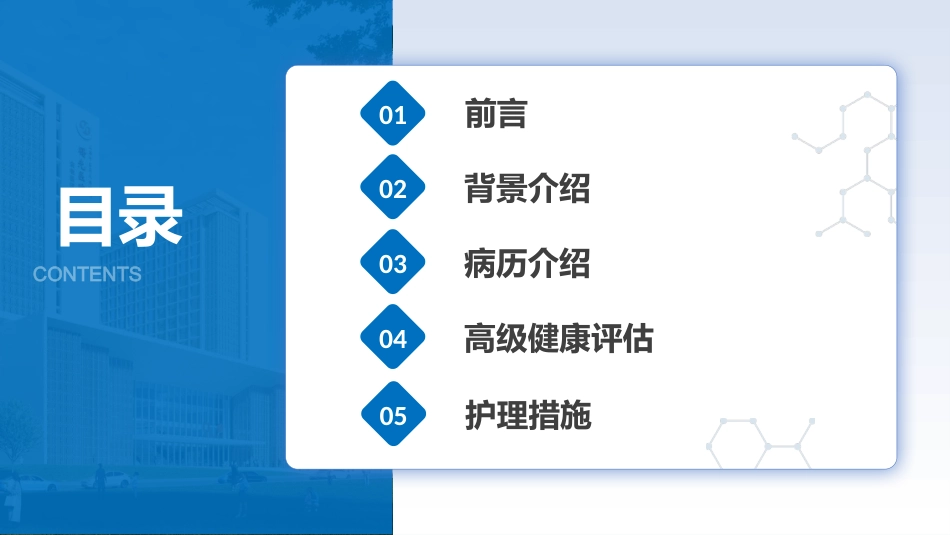 目录
CONTENTS

01 前言
02 背景介绍
03 病历介绍
04 高级健康评估
05 护理措施